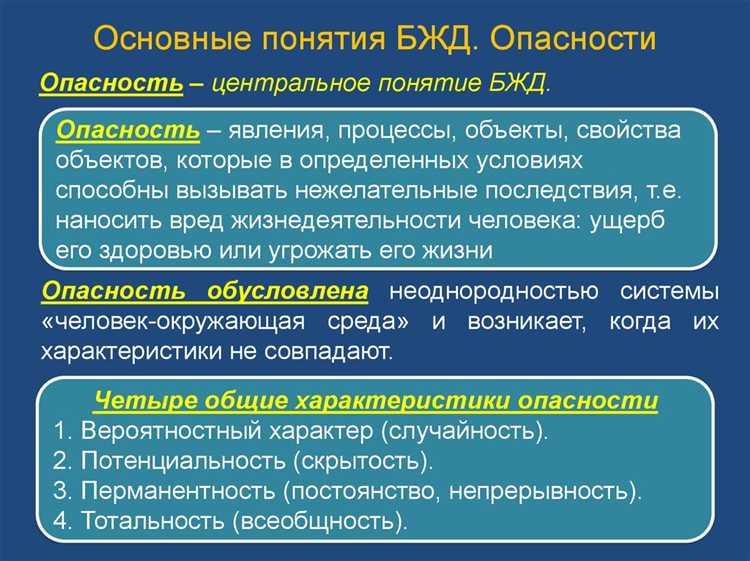 Основные понятия БЖД. Опасности

Опасность – центральное понятие БЖД.

Опасность – явления, процессы, объекты, свойства объектов, которые в определенных условиях способны вызывать нежелательные последствия, т.е. наносить вред жизнедеятельности человека: ущерб его здоровью или угрожать его жизни

Опасность обусловлена неоднородностью системы «человек-окружающая среда» и возникает, когда их характеристики не совпадают.

Четыре общие характеристики опасности
1. Вероятностный характер (случайность).
2. Потенциальность (скрытость).
3. Перманентность (постоянство, непрерывность).
4. Тотальность (всеобщность).